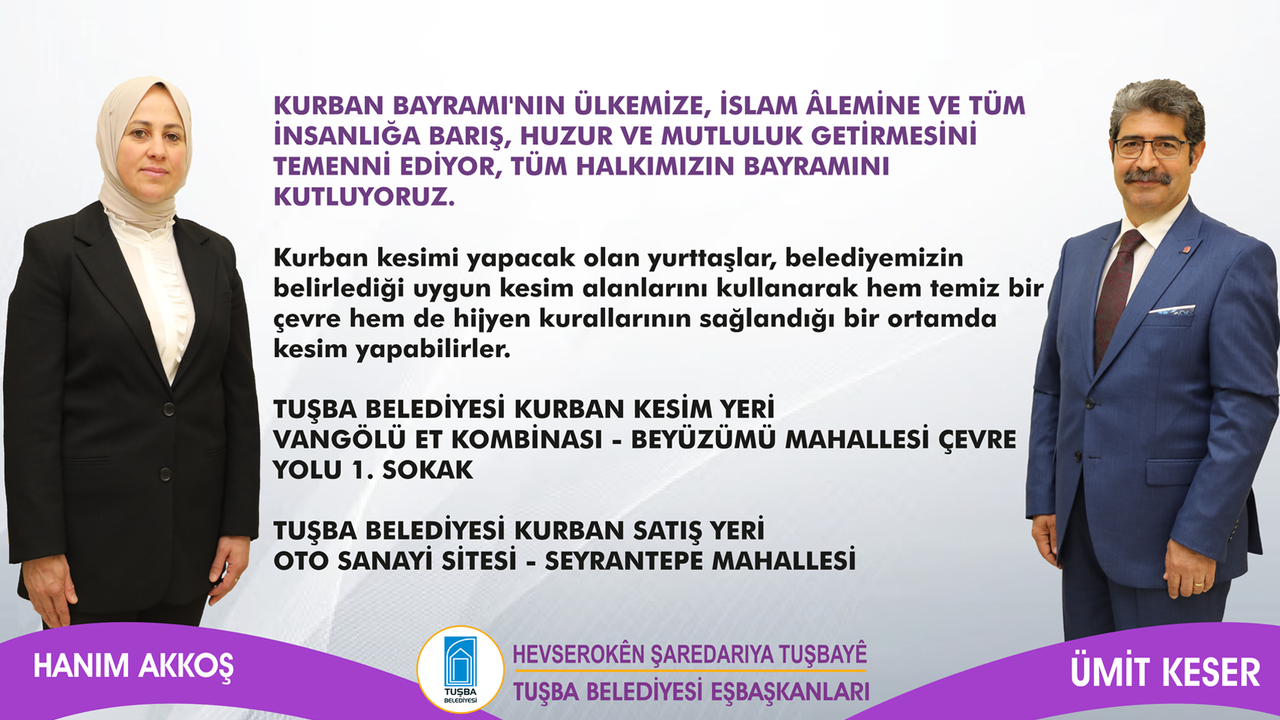 KURBAN BAYRAMI'NIN ÜLKEMİZE, İSLAM ÂLEMİNE VE TÜM İNSANLIĞA BARIŞ, HUZUR VE MUTLULUK GETİRMESİNİ TEMENNİ EDİYOR, TÜM HALKIMIZIN BAYRAMINI KUTLUYORUZ.

Kurban kesimi yapacak olan yurttaşlar, belediyemizin belirlediği uygun kesim alanlarını kullanarak hem temiz bir çevre hem de hijyen kurallarının sağlandığı bir ortamda kesim yapabilirler.

TUŞBA BELEDİYESİ KURBAN KESİM YERİ
VANGÖLÜ ET KOMBİNASI - BEYÜZÜMÜ MAHALLESİ ÇEVRE YOLU 1. SOKAK

TUŞBA BELEDİYESİ KURBAN SATIŞ YERİ
OTO SANAYİ SİTESİ - SEYRANTEPE MAHALLESİ

HANIM AKKOŞ

TUŞBA BELEDİYESİ

HEVSEROKÊN ŞAREDARIYA TUŞBAYÊ
TUŞBA BELEDİYESİ EŞBAŞKANLARI

ÜMİT KESER